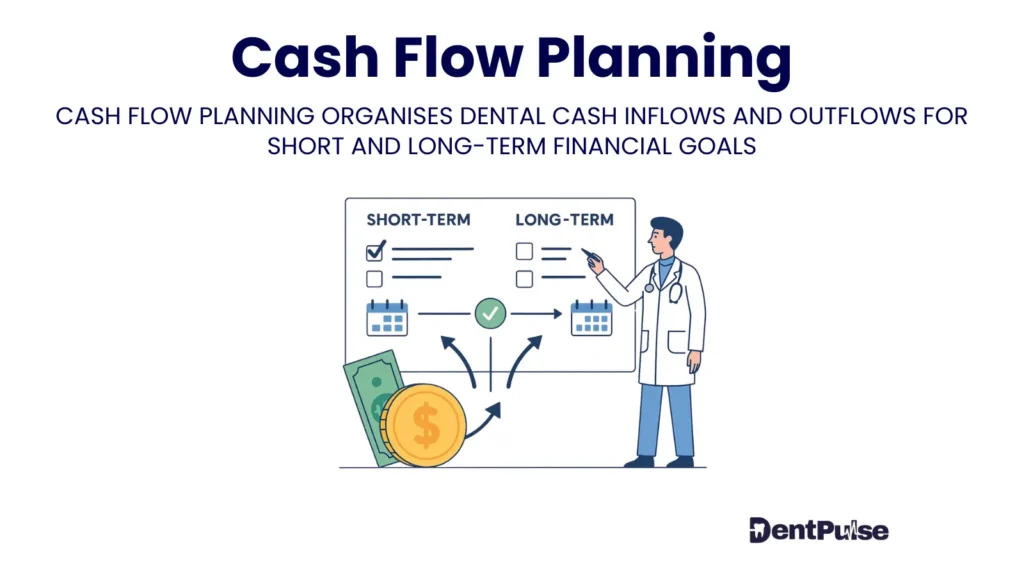 Cash Flow Planning

CASH FLOW PLANNING ORGANISES DENTAL CASH INFLOWS AND OUTFLOWS FOR SHORT AND LONG-TERM FINANCIAL GOALS

SHORT-TERM

LONG-TERM

$

DentPulse